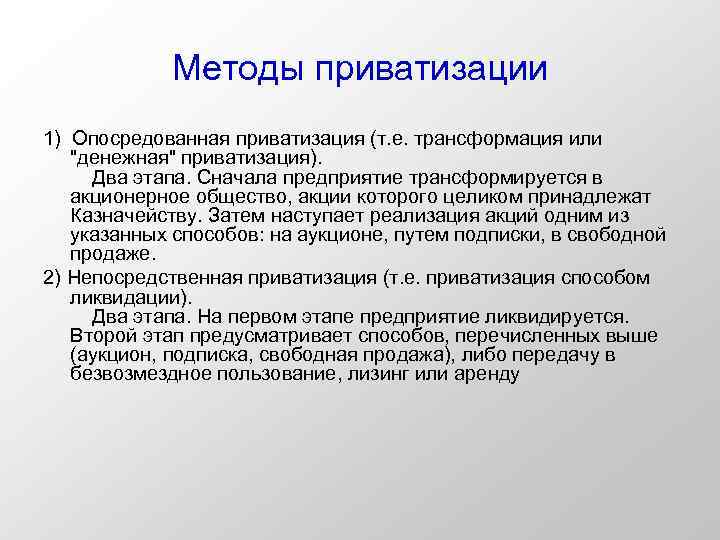 Методы приватизации

1) Опосредованная приватизация (т.е. трансформация или "денежная" приватизация).
Два этапа. Сначала предприятие трансформируется в акционерное общество, акции которого целиком принадлежат Казначейству. Затем наступает реализация акций одним из указанных способов: на аукционе, путем подписки, в свободной продаже.

2) Непосредственная приватизация (т.е. приватизация способом ликвидации).
Два этапа. На первом этапе предприятие ликвидируется. Второй этап предусматривает способов, перечисленных выше (аукцион, подписка, свободная продажа), либо передачу в безвозмездное пользование, лизинг или аренду